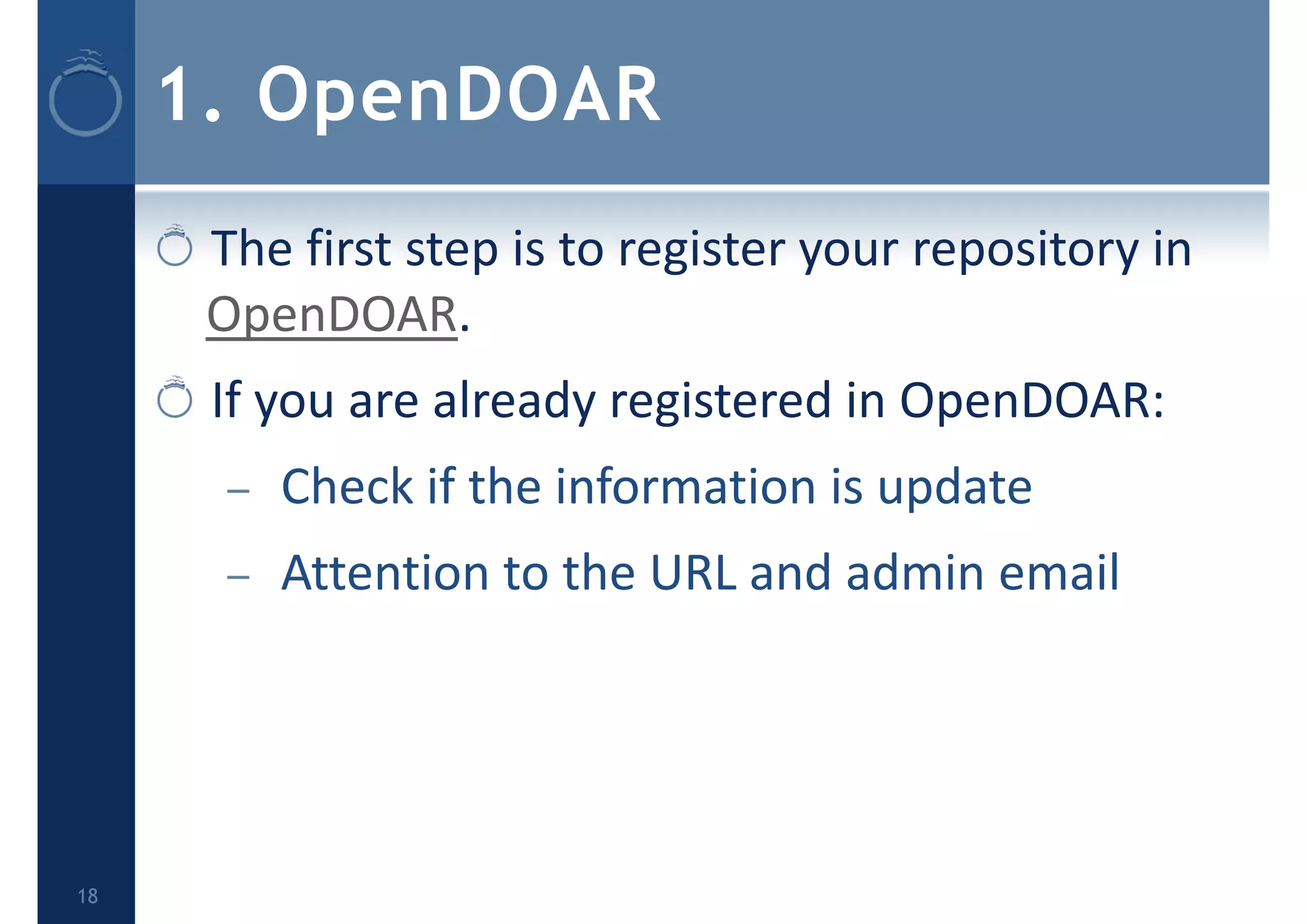 1. OpenDOAR

The first step is to register your repository in OpenDOAR.

If you are already registered in OpenDOAR:

– Check if the information is update

– Attention to the URL and admin email

18